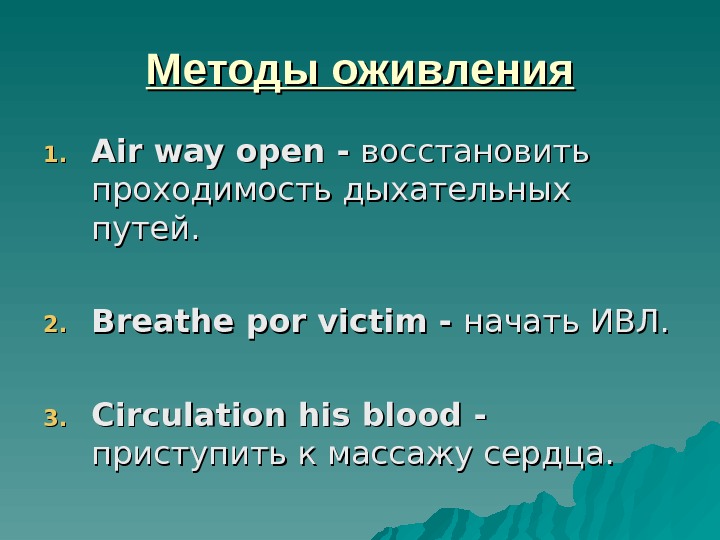 Методы оживления

1. Air way open - восстановить проходимость дыхательных путей.

2. Breathe por victim - начать ИВЛ.

3. Circulation his blood - приступить к массажу сердца.